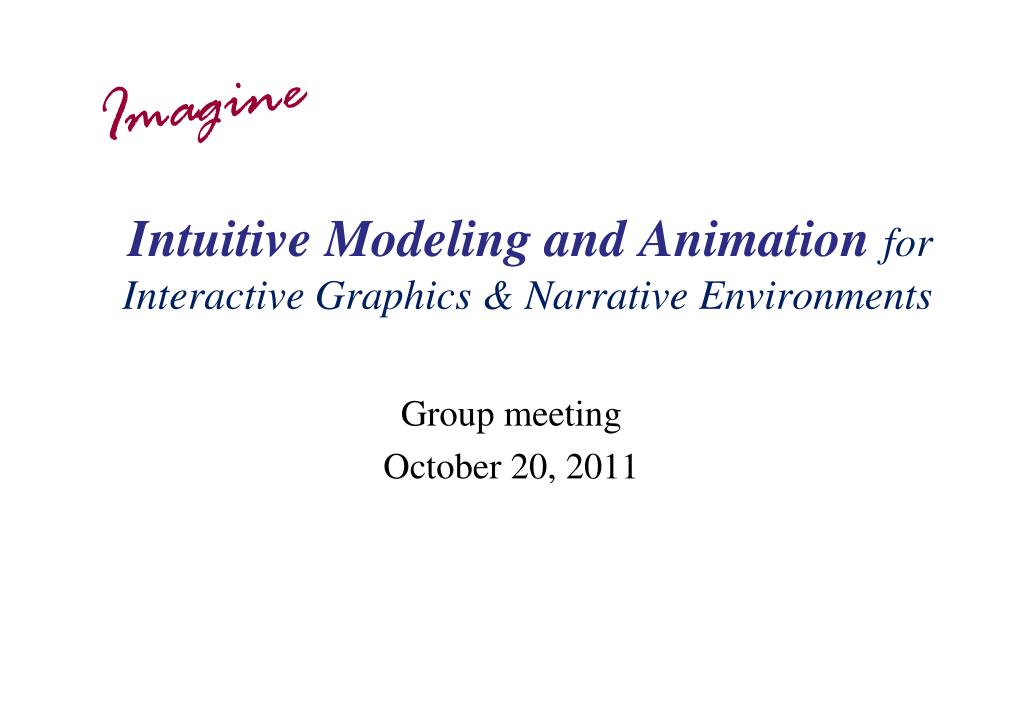 Imagine

Intuitive Modeling and Animation for Interactive Graphics & Narrative Environments

Group meeting
October 20, 2011